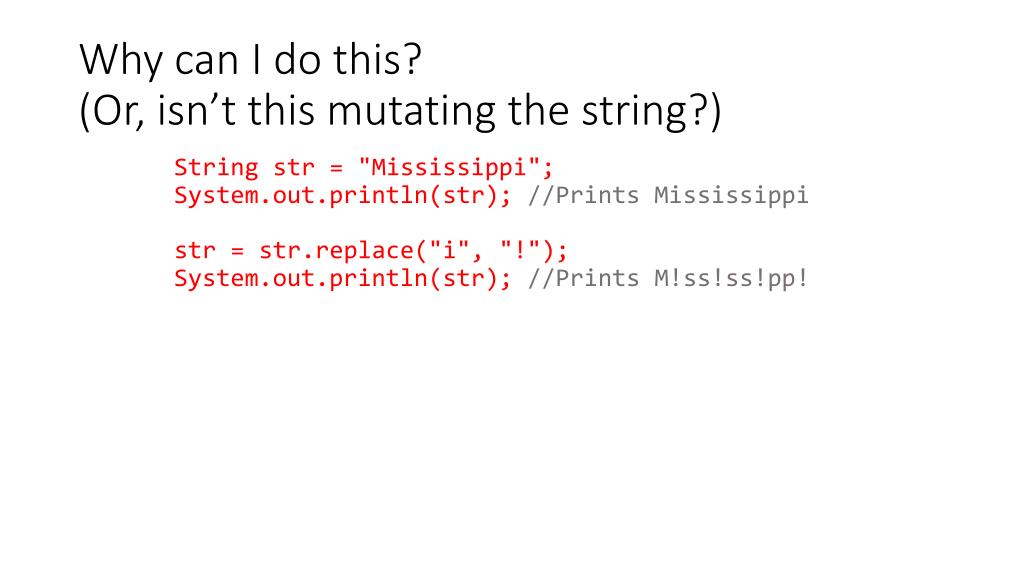 Why can I do this?
(Or, isn’t this mutating the string?)

String str = "Mississippi";
System.out.println(str); //Prints Mississippi

str = str.replace("i", "!");
System.out.println(str); //Prints M!ss!ss!pp!